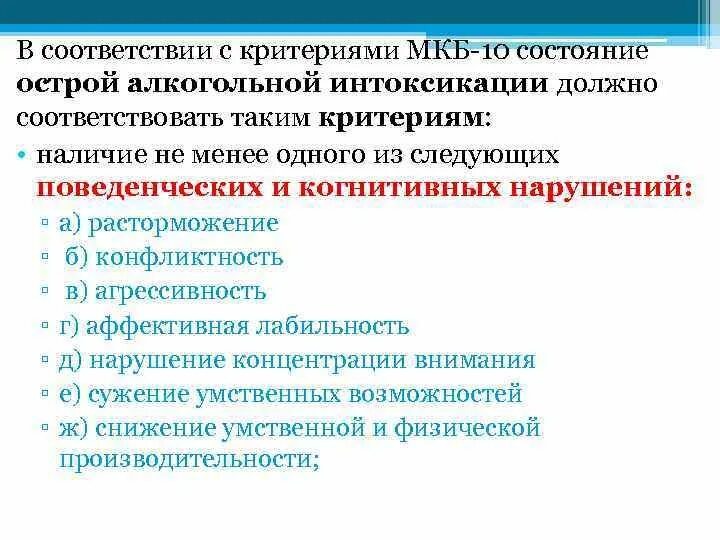 В соответствии с критериями МКБ-10 состояние острой алкогольной интоксикации должно соответствовать таким критериям:

• наличие не менее одного из следующих поведенческих и когнитивных нарушений:
▫ а) расторможение
▫ б) конфликтность
▫ в) агрессивность
▫ г) аффективная лабильность
▫ д) нарушение концентрации внимания
▫ е) сужение умственных возможностей
▫ ж) снижение умственной и физической производительности;